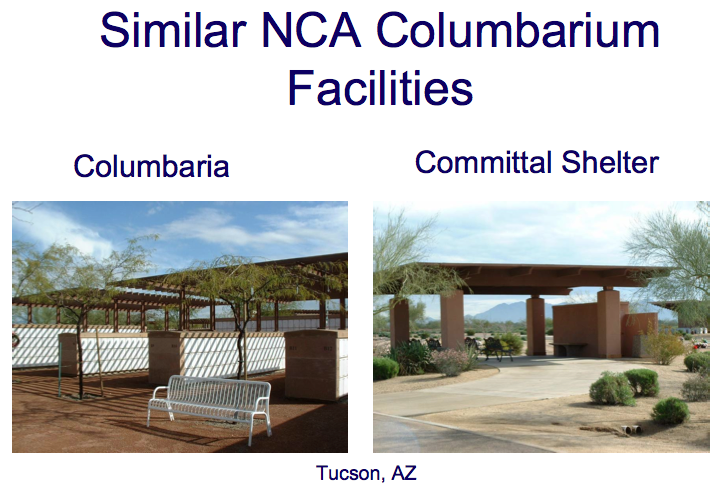 Similar NCA Columbarium Facilities

Columbaria

Committal Shelter

Tucson, AZ